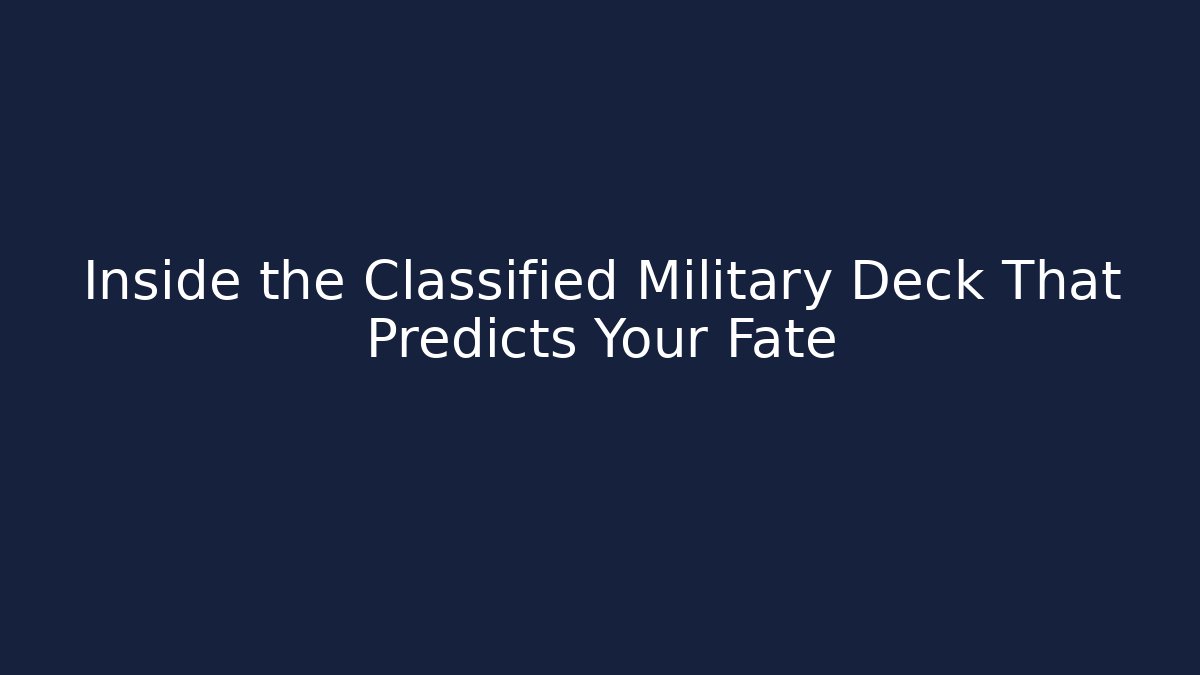 Inside the Classified Military Deck That Predicts Your Fate